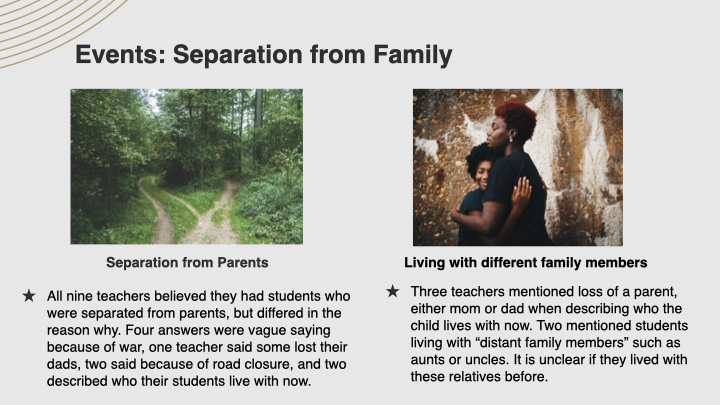 Events: Separation from Family

Separation from Parents

★ All nine teachers believed they had students who were separated from parents, but differed in the reason why. Four answers were vague saying because of war, one teacher said some lost their dads, two said because of road closure, and two described who their students live with now.

Living with different family members

★ Three teachers mentioned loss of a parent, either mom or dad when describing who the child lives with now. Two mentioned students living with “distant family members” such as aunts or uncles. It is unclear if they lived with these relatives before.